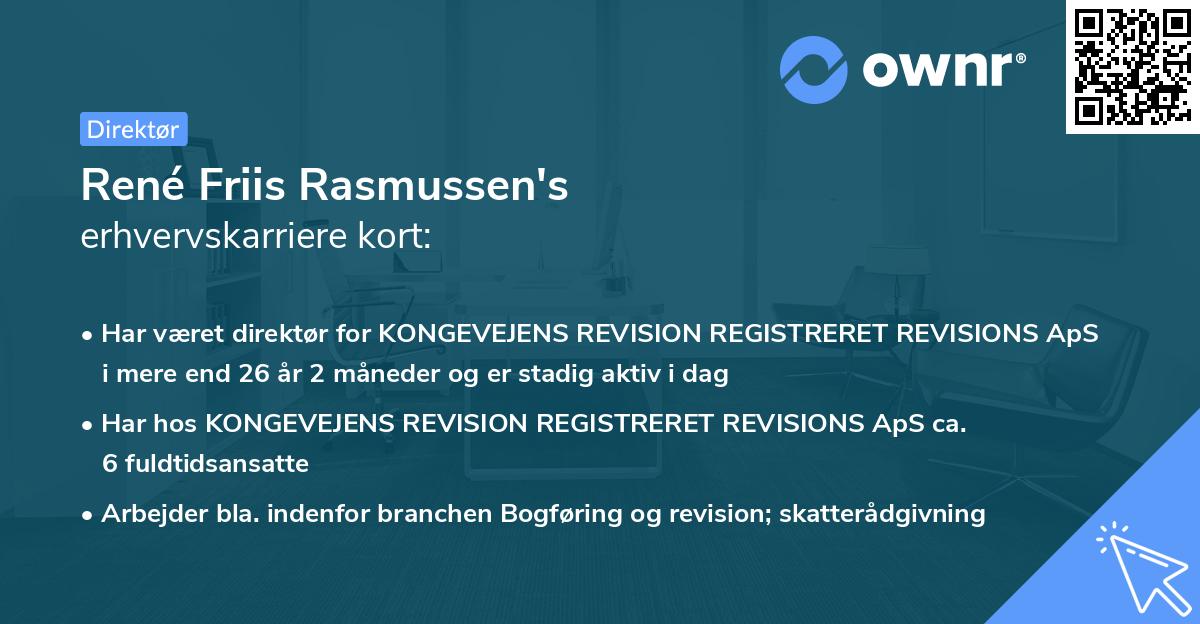 ownr®

Direktør

René Friis Rasmussen's
erhvervskarriere kort:

• Har været direktør for KONGEVEJENS REVISION REGISTRERET REVISIONS ApS i mere end 26 år 2 måneder og er stadig aktiv i dag

• Har hos KONGEVEJENS REVISION REGISTRERET REVISIONS ApS ca. 6 fuldtidsansatte

• Arbejder bla. indenfor branchen Bogføring og revision; skatterådgivning